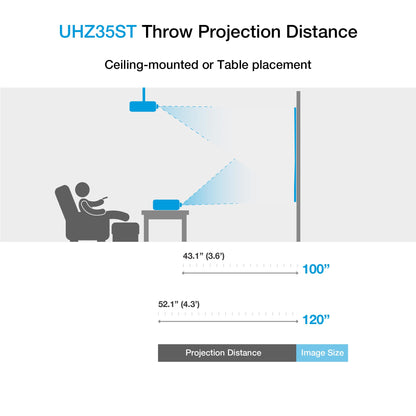 UHZ35ST Throw Projection Distance

Ceiling-mounted or Table placement

43.1" (3.6')

100"

52.1" (4.3')

120"

Projection Distance

Image Size